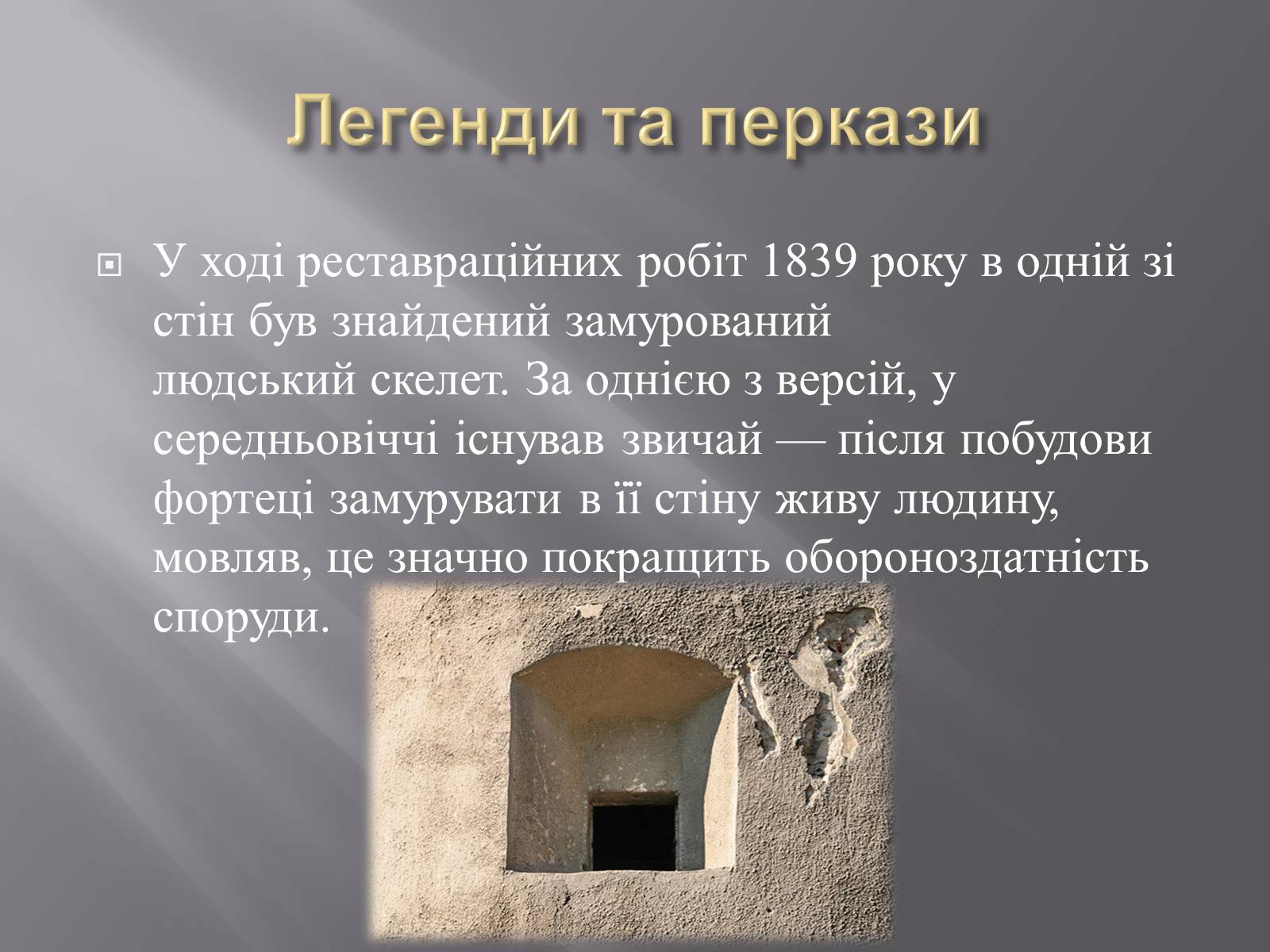 Легенди та перкази

У ході реставраційних робіт 1839 року в одній зі стін був знайдений замурований людський скелет. За однією з версій, у середньовіччі існував звичай — після побудови фортеці замурувати в її стіну живу людину, мовляв, це значно покращить обороноздатність споруди.